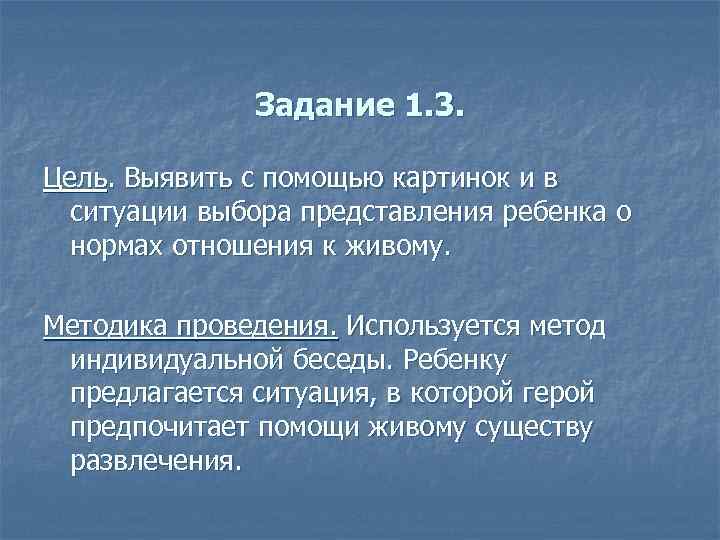 Задание 1.3.

Цель. Выявить с помощью картинок и в ситуации выбора представления ребенка о нормах отношения к живому.

Методика проведения. Используется метод индивидуальной беседы. Ребенку предлагается ситуация, в которой герой предпочитает помощи живому существу развлечения.